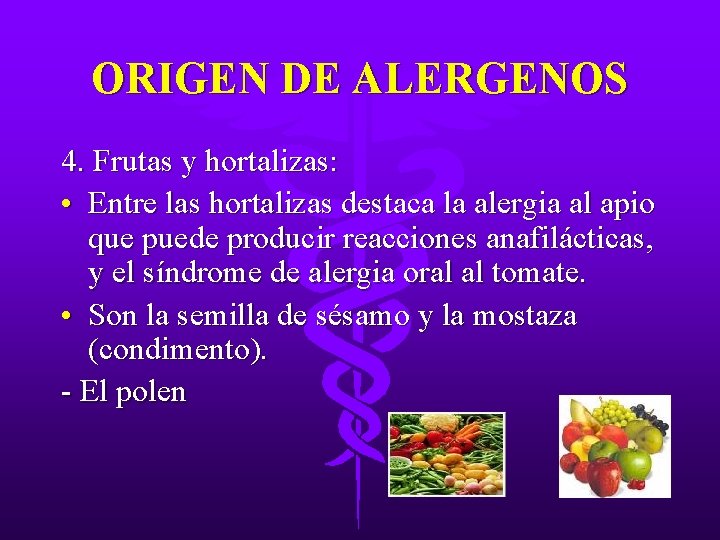 ORIGEN DE ALERGENOS

4. Frutas y hortalizas:

• Entre las hortalizas destaca la alergia al apio que puede producir reacciones anafilácticas, y el síndrome de alergia oral al tomate.

• Son la semilla de sésamo y la mostaza (condimento).

- El polen